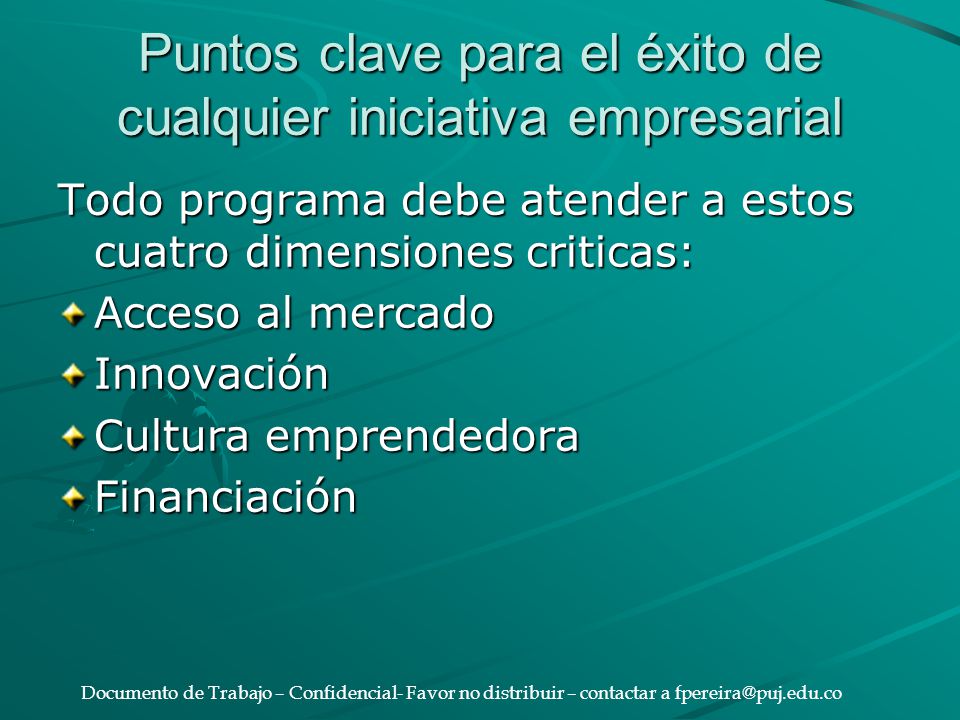 Puntos clave para el éxito de cualquier iniciativa empresarial

Todo programa debe atender a estos cuatro dimensiones criticas:

Acceso al mercado

Innovación

Cultura emprendedora

Financiación

Documento de Trabajo – Confidencial- Favor no distribuir – contactar a fpereira@puj.edu.co